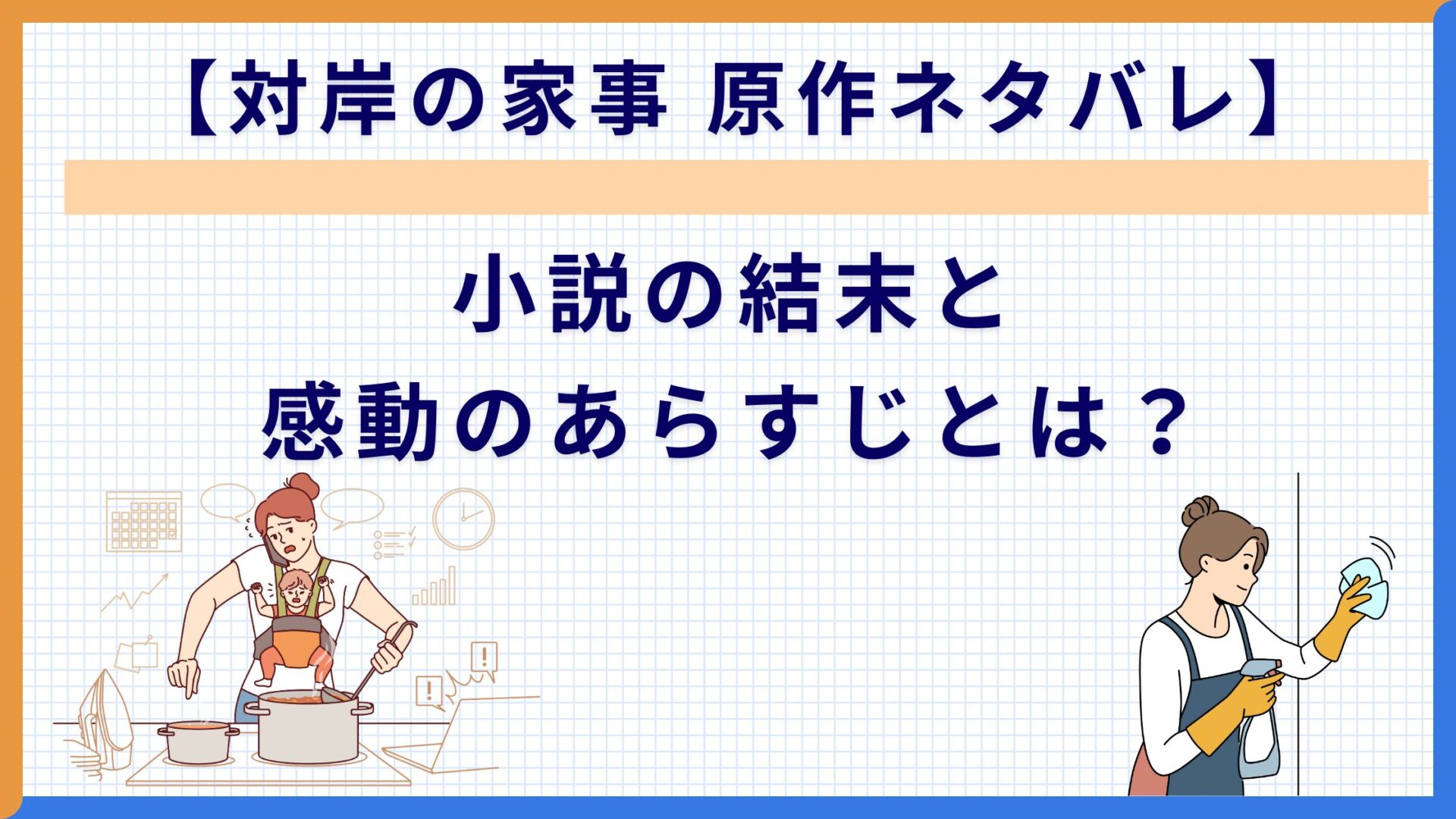 【対岸の家事 原作ネタバレ】

小説の結末と
感動のあらすじとは？